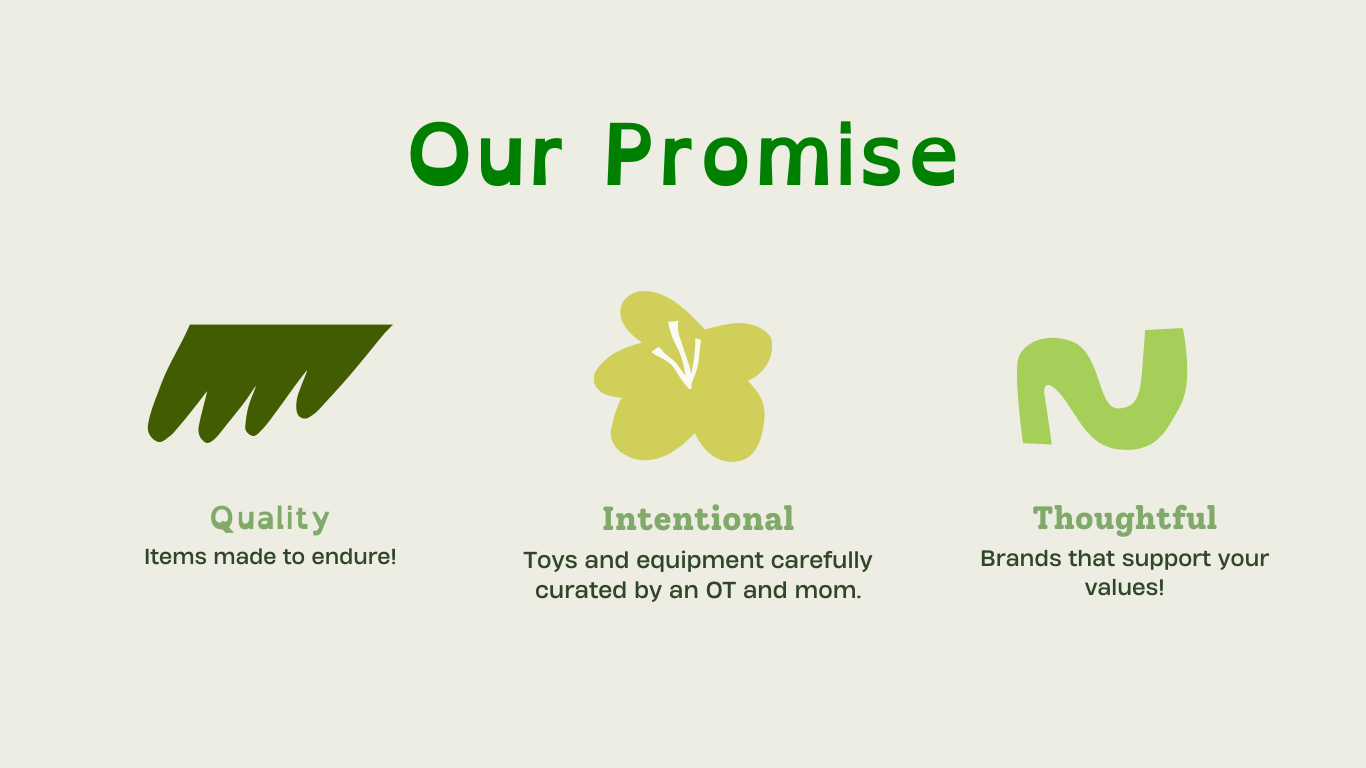 Our Promise

Quality
Items made to endure!

Intentional
Toys and equipment carefully curated by an OT and mom.

Thoughtful
Brands that support your values!